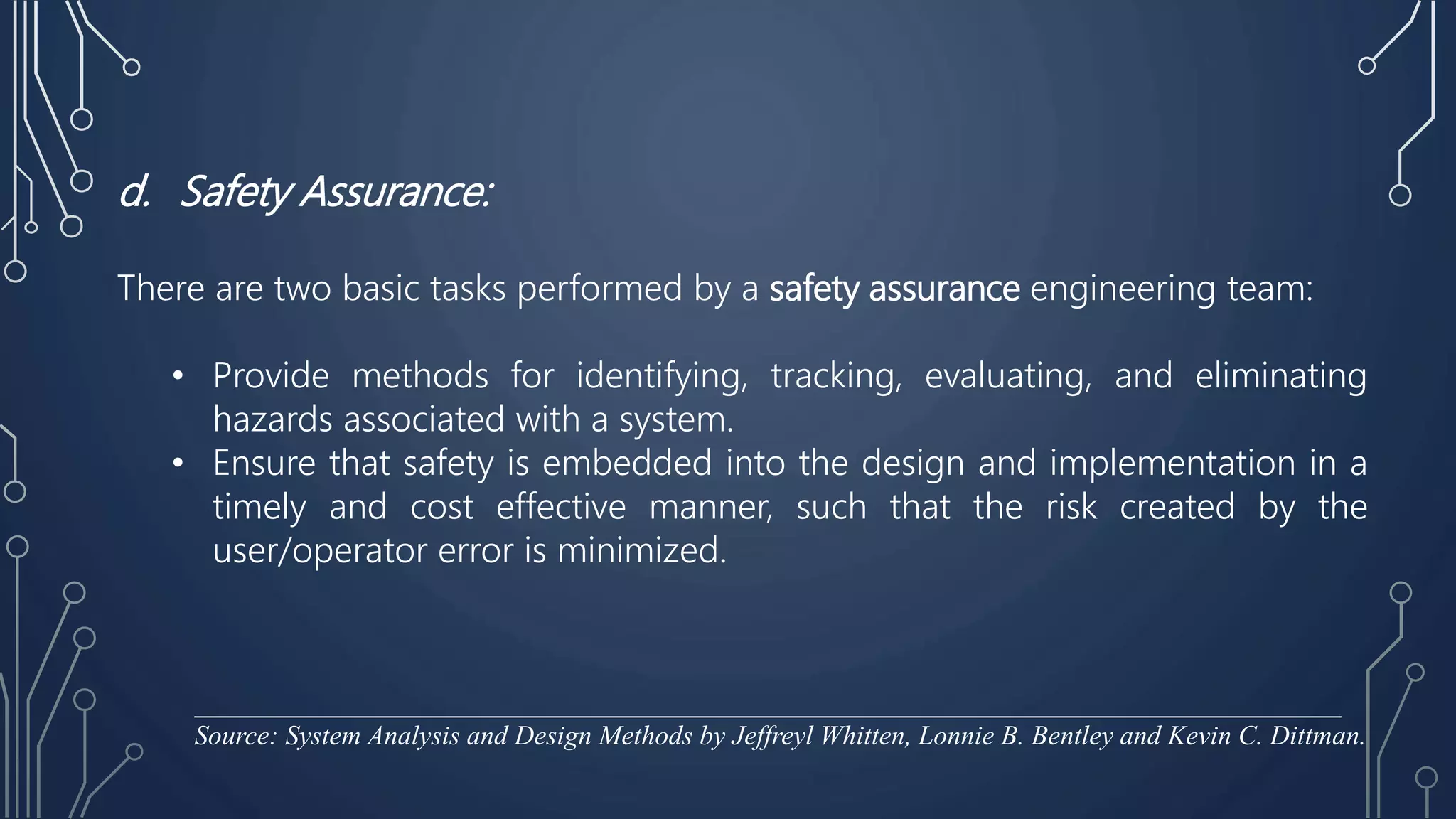 d. Safety Assurance:

There are two basic tasks performed by a safety assurance engineering team:

• Provide methods for identifying, tracking, evaluating, and eliminating hazards associated with a system.
• Ensure that safety is embedded into the design and implementation in a timely and cost effective manner, such that the risk created by the user/operator error is minimized.

Source: System Analysis and Design Methods by Jeffreyl Whitten, Lonnie B. Bentley and Kevin C. Dittman.